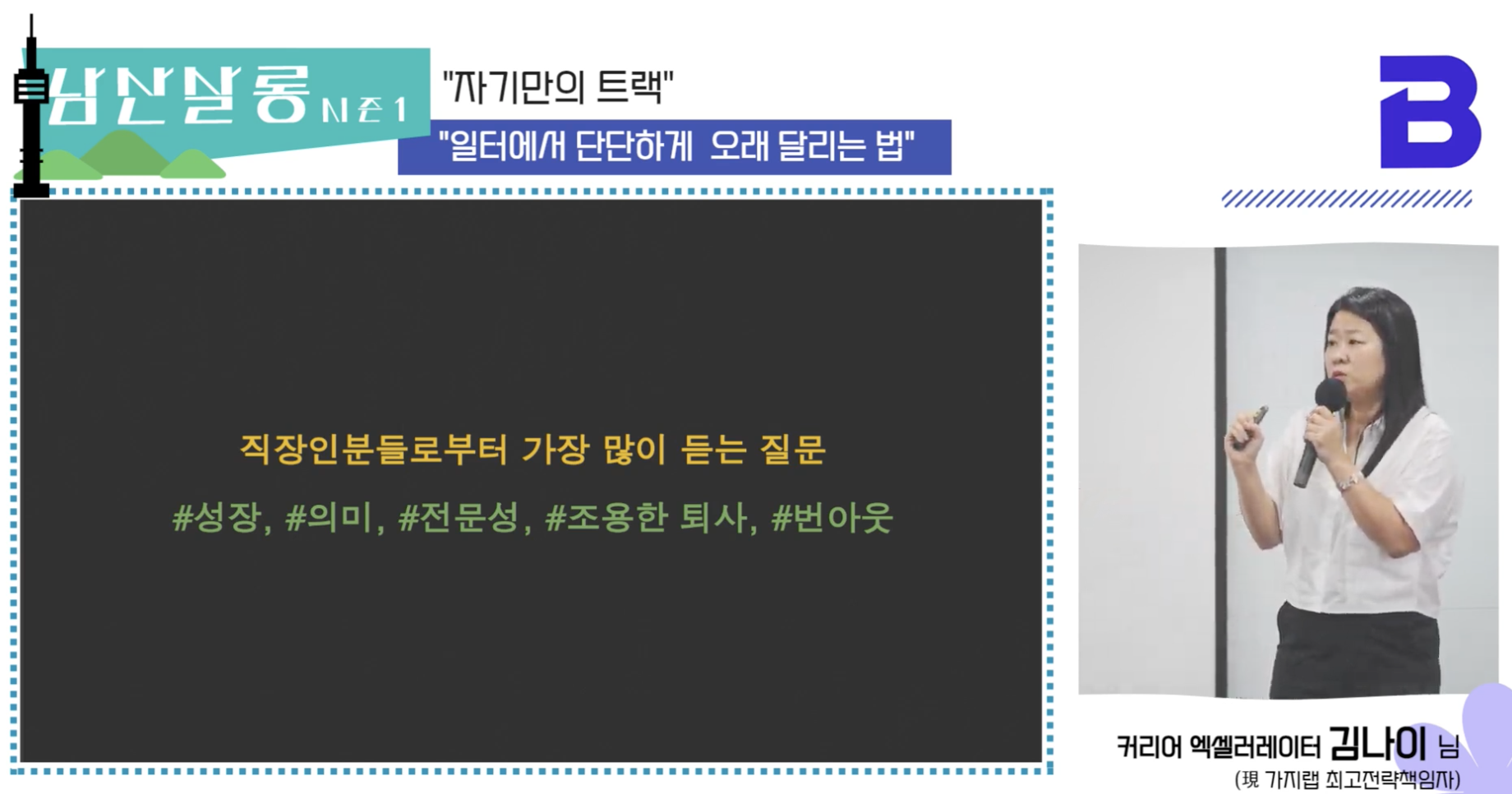 남산살롱 시즌1

"자기만의 트랙"

"일터에서 단단하게 오래 달리는 법"

B

직장인분들로부터 가장 많이 듣는 질문

#성장, #의미, #전문성, #조용한 퇴사, #번아웃

커리어 엑셀러레이터 김나이 님

(現 가지랩 최고전략책임자)